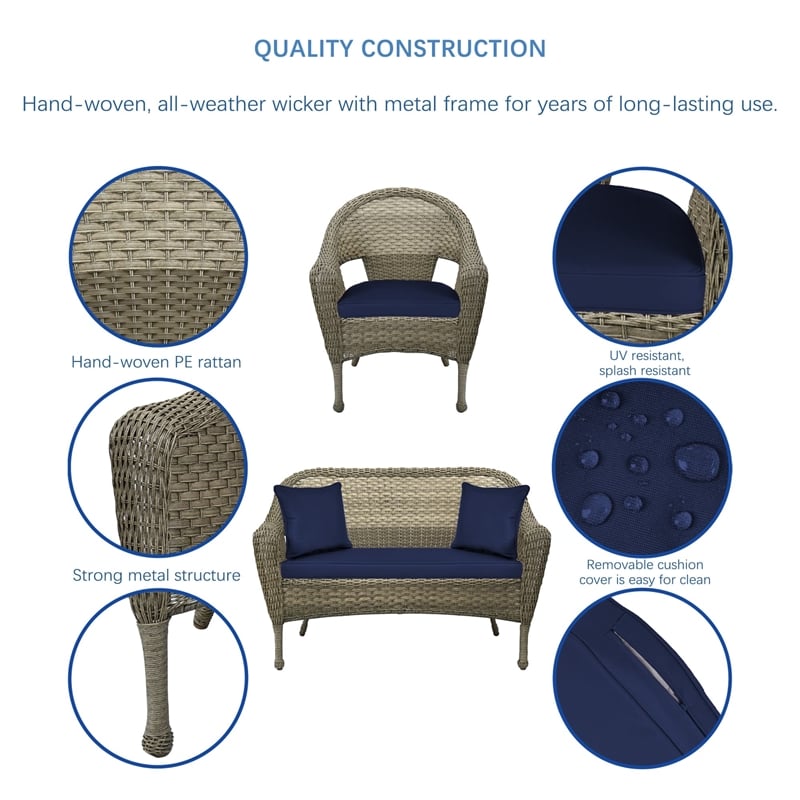 QUALITY CONSTRUCTION

Hand-woven, all-weather wicker with metal frame for years of long-lasting use.

Hand-woven PE rattan

Strong metal structure

UV resistant, splash resistant

Removable cushion cover is easy for clean